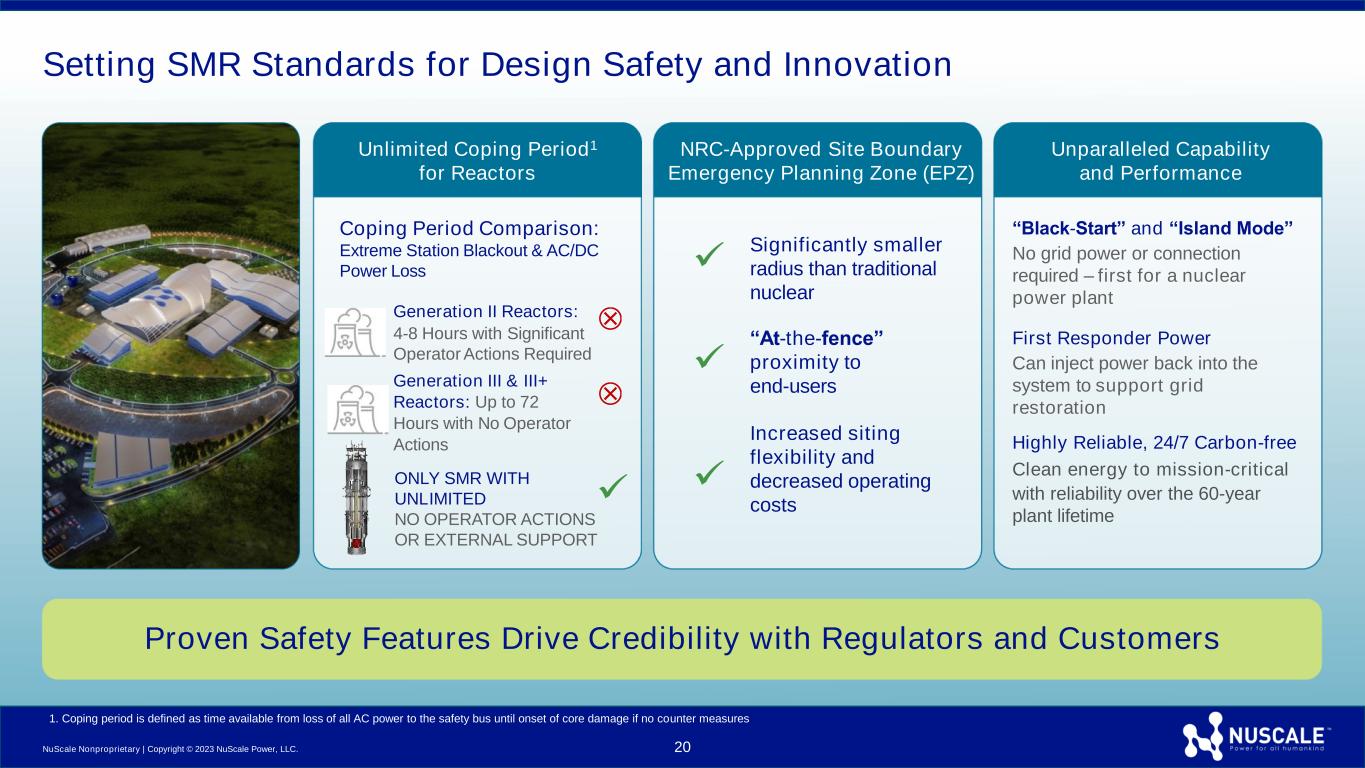 Setting SMR Standards for Design Safety and Innovation

Unlimited Coping Period$^1$ for Reactors

Coping Period Comparison:
Extreme Station Blackout & AC/DC Power Loss

Generation II Reactors: 4-8 Hours with Significant Operator Actions Required

Generation III & III+ Reactors: Up to 72 Hours with No Operator Actions

ONLY SMR WITH UNLIMITED
NO OPERATOR ACTIONS OR EXTERNAL SUPPORT

NRC-Approved Site Boundary Emergency Planning Zone (EPZ)

Significantly smaller radius than traditional nuclear

“At-the-fence” proximity to end-users

Increased siting flexibility and decreased operating costs

Unparalleled Capability and Performance

“Black-Start” and “Island Mode”
No grid power or connection required – first for a nuclear power plant

First Responder Power
Can inject power back into the system to support grid restoration

Highly Reliable, 24/7 Carbon-free
Clean energy to mission-critical with reliability over the 60-year plant lifetime

Proven Safety Features Drive Credibility with Regulators and Customers

1. Coping period is defined as time available from loss of all AC power to the safety bus until onset of core damage if no counter measures

NuScale Nonproprietary | Copyright © 2023 NuScale Power, LLC.

20

NUSCALE™
Power for all humankind